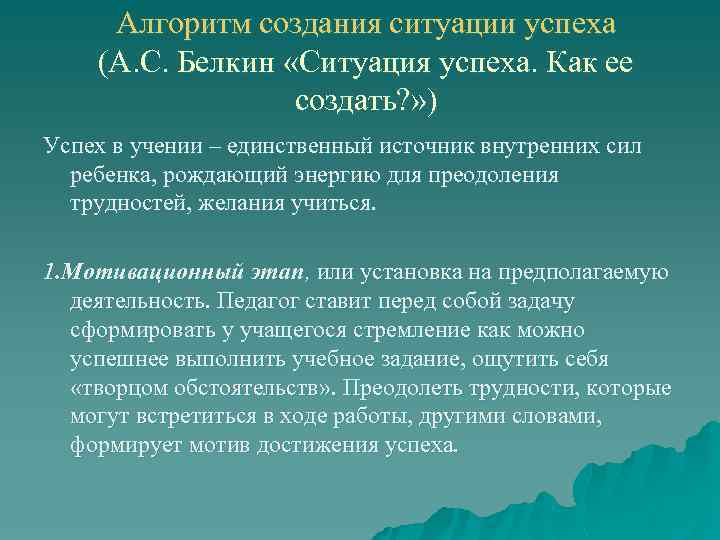 Алгоритм создания ситуации успеха (А.С. Белкин «Ситуация успеха. Как ее создать?»)

Успех в учении – единственный источник внутренних сил ребенка, рождающий энергию для преодоления трудностей, желания учиться.

1.Мотивационный этап, или установка на предполагаемую деятельность. Педагог ставит перед собой задачу сформировать у учащегося стремление как можно успешнее выполнить учебное задание, ощутить себя «творцом обстоятельств». Преодолеть трудности, которые могут встретиться в ходе работы, другими словами, формирует мотив достижения успеха.